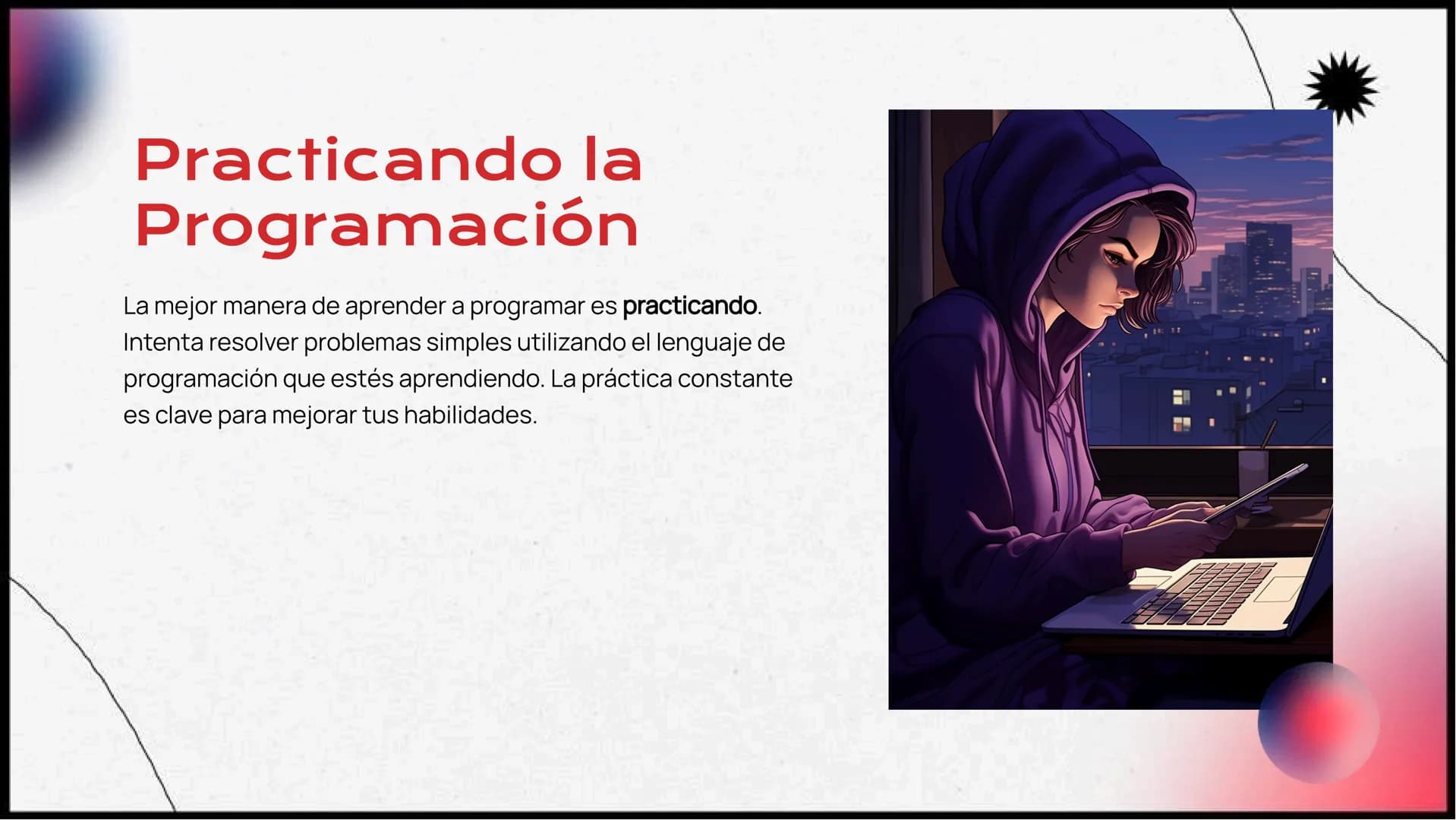 Practicando la Programación

La mejor manera de aprender a programar es practicando. Intenta resolver problemas simples utilizando el lenguaje de programación que estés aprendiendo. La práctica constante es clave para mejorar tus habilidades.